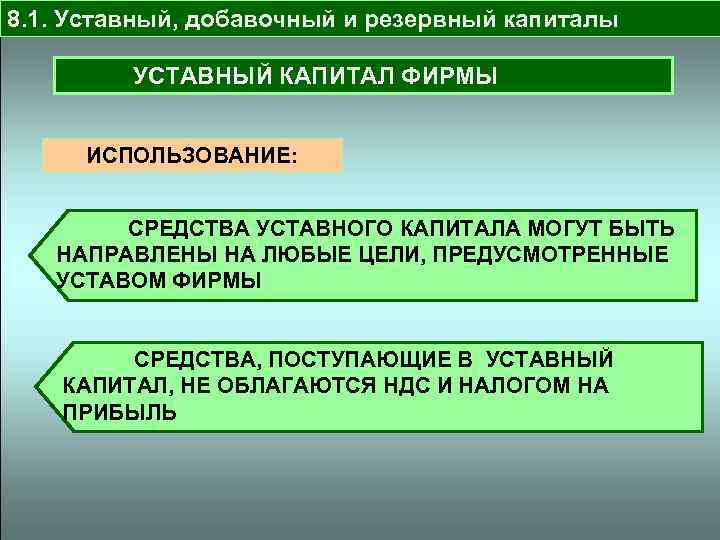 8.1. Уставный, добавочный и резервный капиталы

УСТАВНЫЙ КАПИТАЛ ФИРМЫ

ИСПОЛЬЗОВАНИЕ:

СРЕДСТВА УСТАВНОГО КАПИТАЛА МОГУТ БЫТЬ НАПРАВЛЕНЫ НА ЛЮБЫЕ ЦЕЛИ, ПРЕДУСМОТРЕННЫЕ УСТАВОМ ФИРМЫ

СРЕДСТВА, ПОСТУПАЮЩИЕ В УСТАВНЫЙ КАПИТАЛ, НЕ ОБЛАГАЮТСЯ НДС И НАЛОГОМ НА ПРИБЫЛЬ